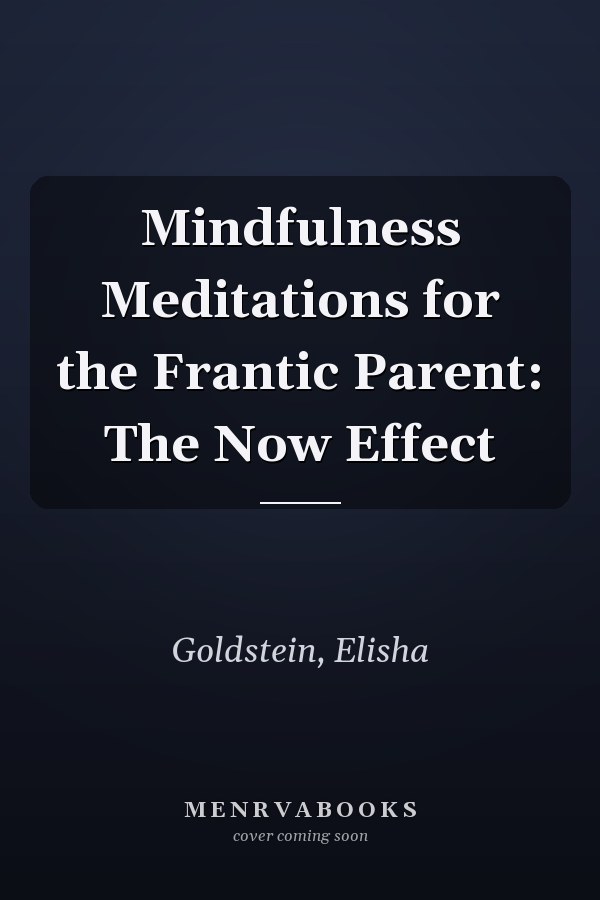 Mindfulness Meditations for the Frantic Parent: The Now Effect

Goldstein, Elisha

MENRVABOOKS
cover coming soon